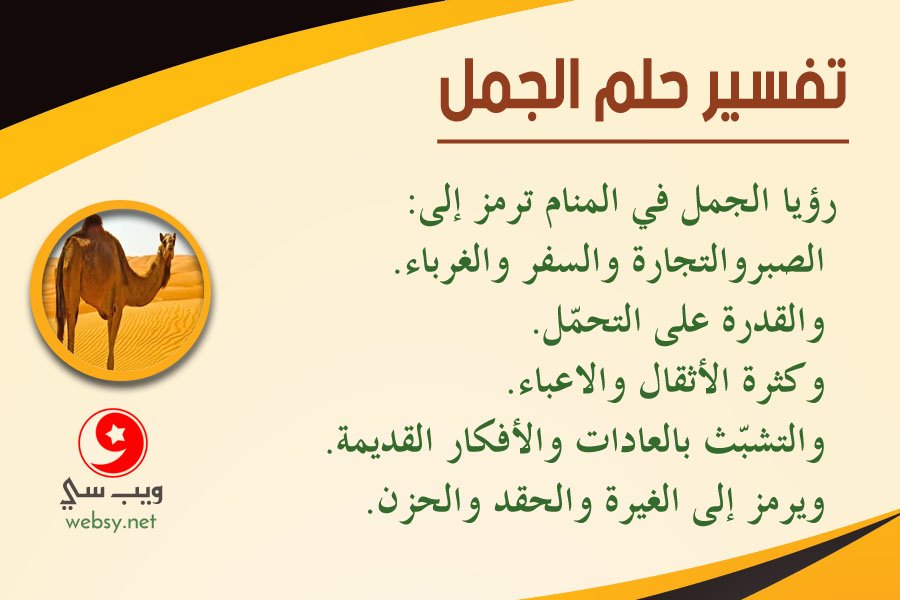 تفسير حلم الجمل

رؤيا الجمل في المنام ترمز إلى:
الصبروالتجارة والسفر والغرباء.
والقدرة على التحمّل.
وكثرة الأثقال والاعباء.
والتشبّث بالعادات والأفكار القديمة.
ويرمز إلى الغيرة والحقد والحزن.

ويب سي
websy.net